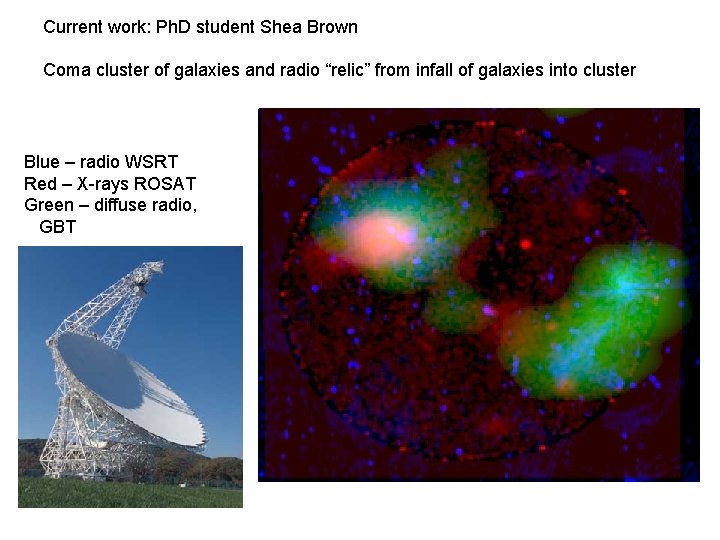 Current work: PhD student Shea Brown

Coma cluster of galaxies and radio “relic” from infall of galaxies into cluster

Blue – radio WSRT
Red – X-rays ROSAT
Green – diffuse radio, GBT